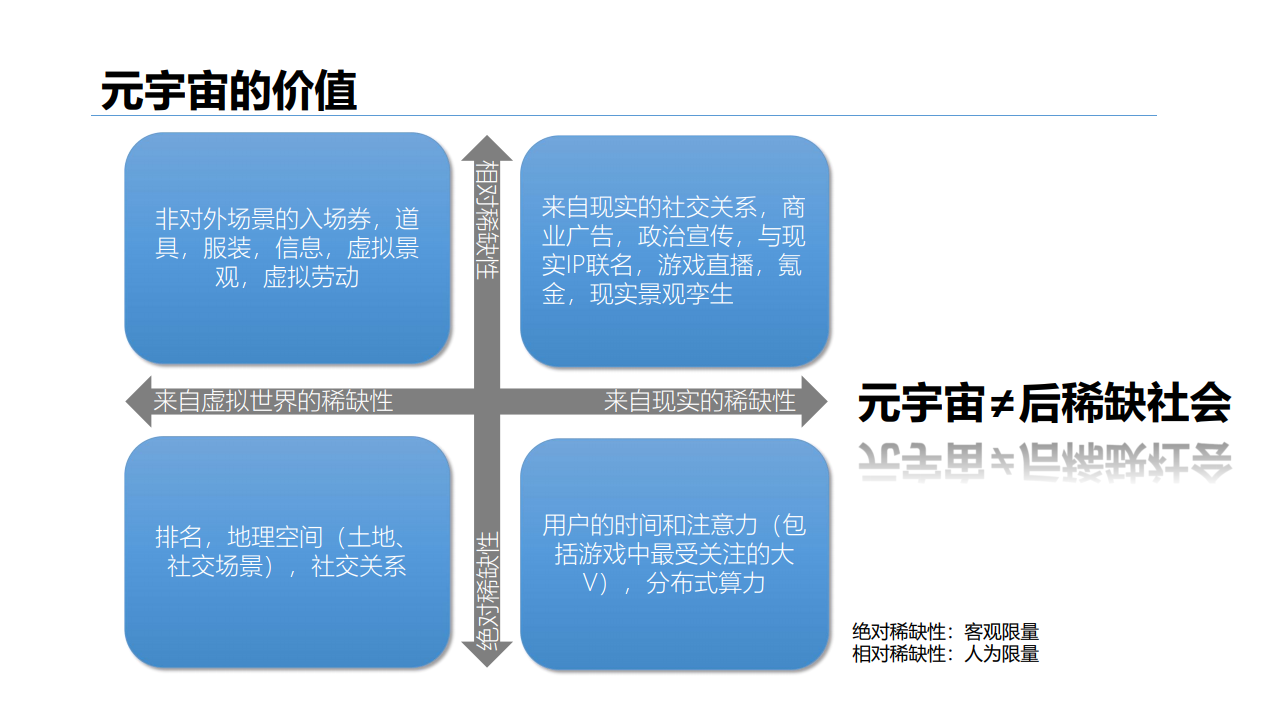 元宇宙的价值

非对外场景的入场券，道具，服装，信息，虚拟景观，虚拟劳动

相对稀缺性

来自现实的社交关系，商业广告，政治宣传，与现实IP联名，游戏直播，氪金，现实景观孪生

来自虚拟世界的稀缺性

来自现实的稀缺性

元宇宙≠后稀缺社会

排名，地理空间（土地、社交场景），社交关系

绝对稀缺性

用户的时间和注意力（包括游戏中最受关注的大V），分布式算力

绝对稀缺性：客观限量
相对稀缺性：人为限量